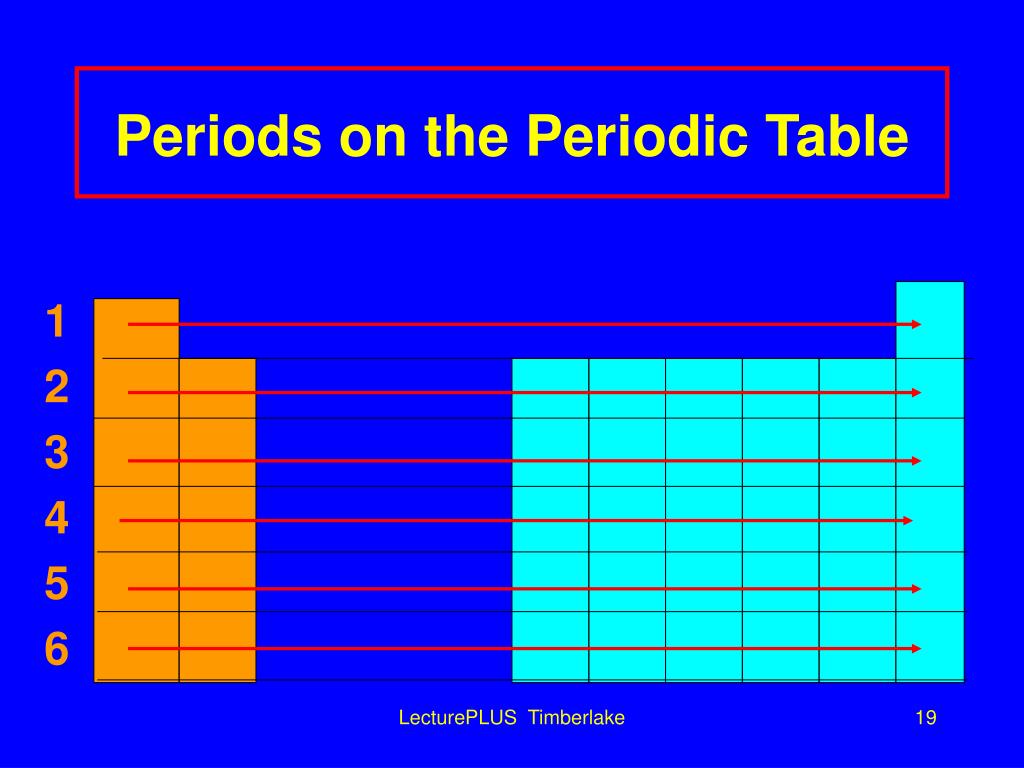 Periods on the Periodic Table

1
2
3
4
5
6

LecturePLUS Timberlake

19